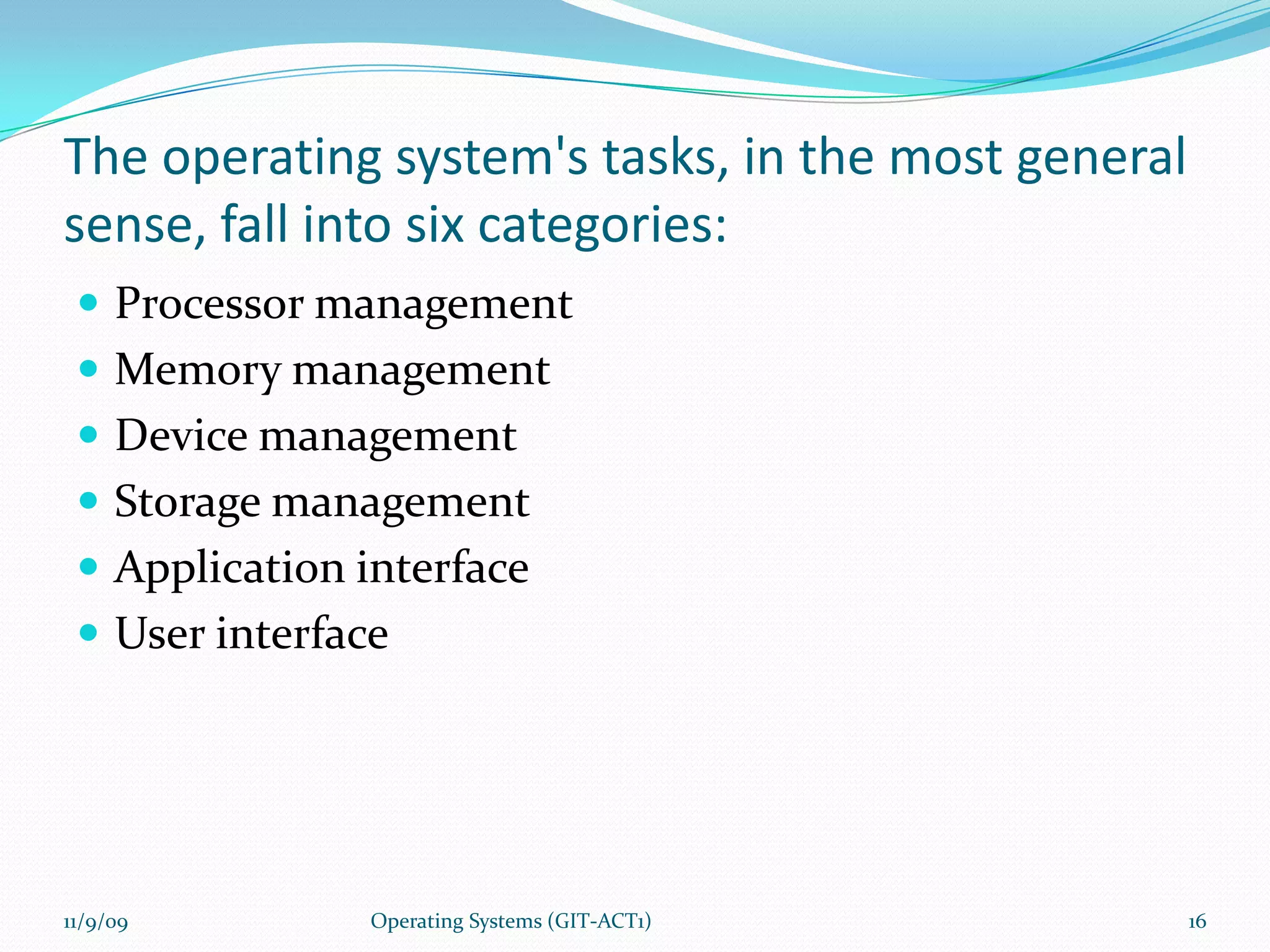 The operating system's tasks, in the most general sense, fall into six categories:

- Processor management
- Memory management
- Device management
- Storage management
- Application interface
- User interface

11/9/09

Operating Systems (GIT-ACT1)

16